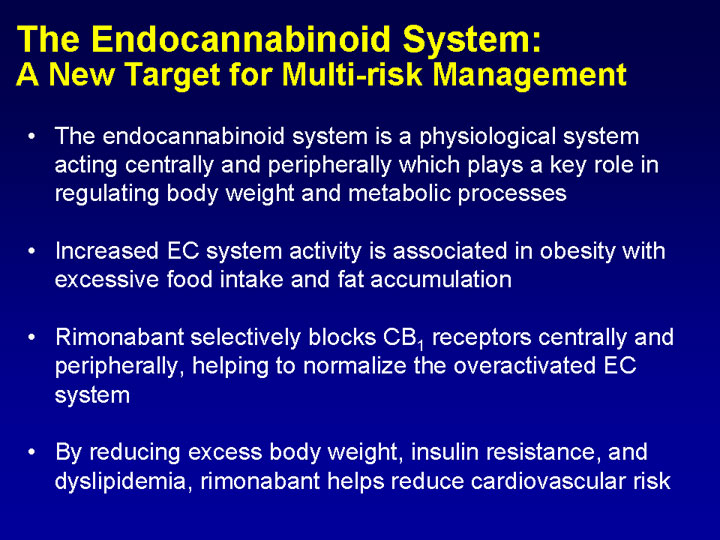 The Endocannabinoid System:
A New Target for Multi-risk Management

• The endocannabinoid system is a physiological system acting centrally and peripherally which plays a key role in regulating body weight and metabolic processes

• Increased EC system activity is associated in obesity with excessive food intake and fat accumulation

• Rimonabant selectively blocks $CB_1$ receptors centrally and peripherally, helping to normalize the overactivated EC system

• By reducing excess body weight, insulin resistance, and dyslipidemia, rimonabant helps reduce cardiovascular risk